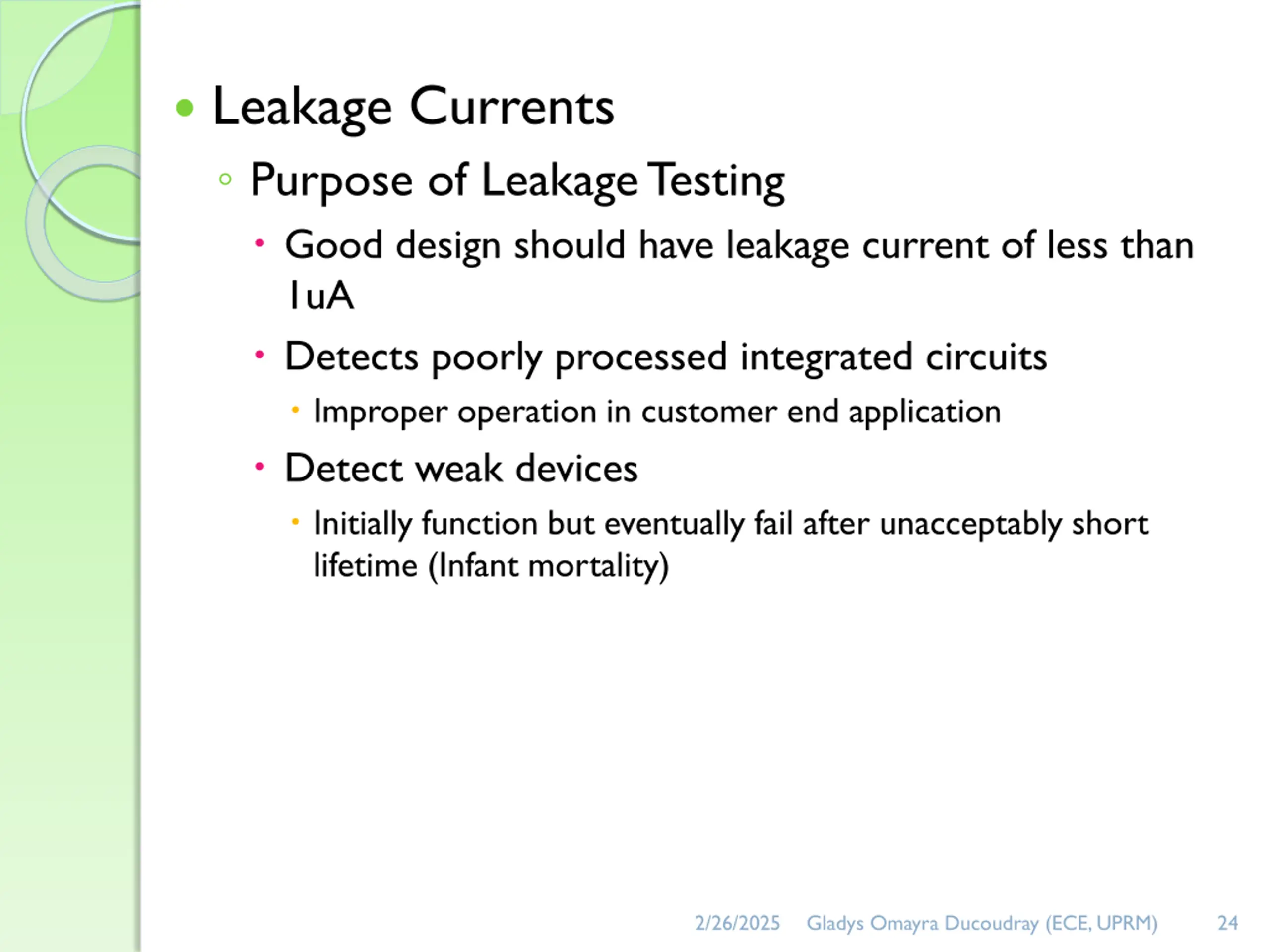 • Leakage Currents

◦ Purpose of Leakage Testing

• Good design should have leakage current of less than 1uA

• Detects poorly processed integrated circuits

• Improper operation in customer end application

• Detect weak devices

• Initially function but eventually fail after unacceptably short lifetime (Infant mortality)

2/26/2025 Gladys Omayra Ducoudray (ECE, UPRM) 24